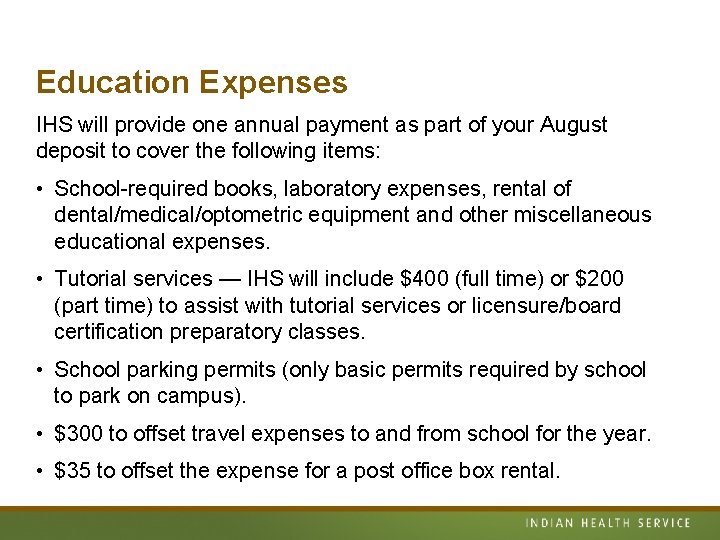 Education Expenses

IHS will provide one annual payment as part of your August deposit to cover the following items:

• School-required books, laboratory expenses, rental of dental/medical/optometric equipment and other miscellaneous educational expenses.

• Tutorial services — IHS will include \$400 (full time) or \$200 (part time) to assist with tutorial services or licensure/board certification preparatory classes.

• School parking permits (only basic permits required by school to park on campus).

• \$300 to offset travel expenses to and from school for the year.

• \$35 to offset the expense for a post office box rental.

INDIAN HEALTH SERVICE